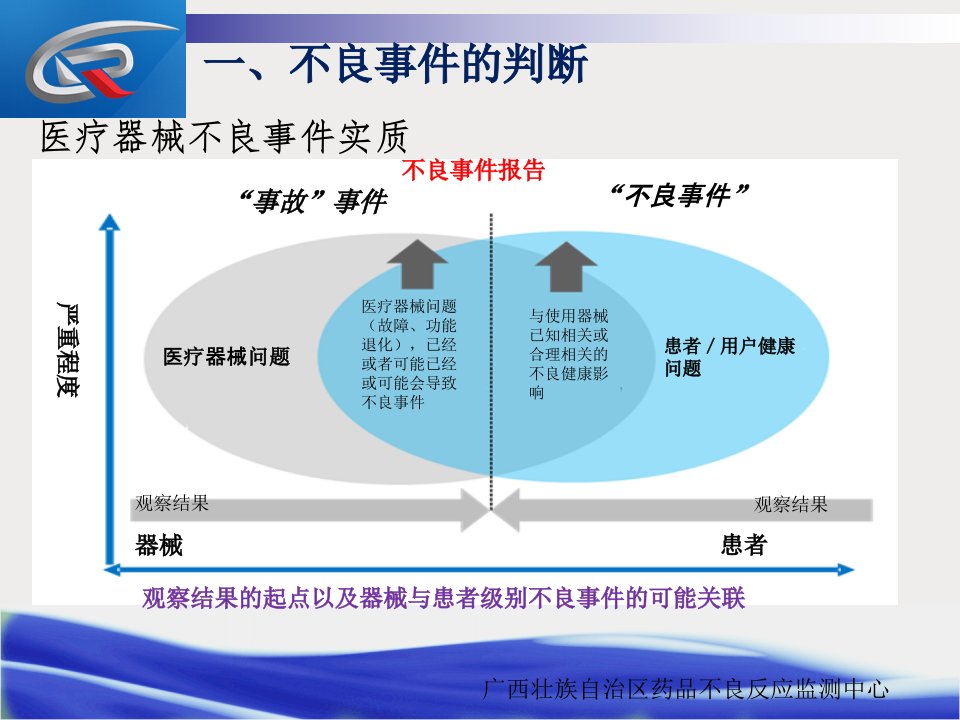 一、不良事件的判断

医疗器械不良事件实质

不良事件报告

“事故”事件

“不良事件”

严重程度

医疗器械问题

医疗器械问题（故障、功能退化），已经或者可能已经或可能会导致不良事件

与使用器械已知相关或合理相关的不良健康影响

患者／用户健康问题

观察结果

观察结果

器械

患者

观察结果的起点以及器械与患者级别不良事件的可能关联

广西壮族自治区药品不良反应监测中心